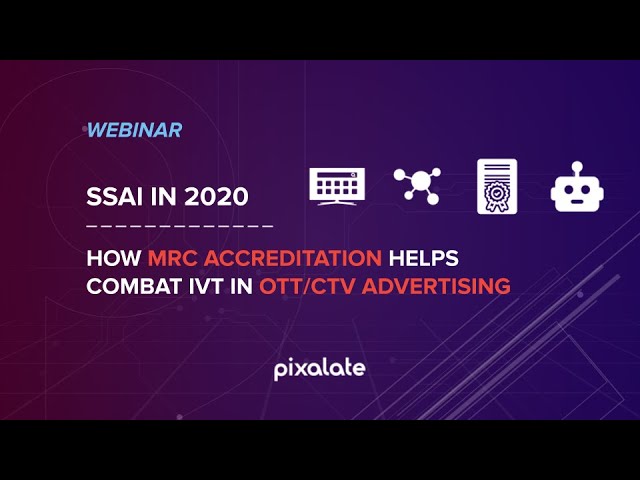 WEBINAR

SSAI IN 2020

HOW MRC ACCREDITATION HELPS COMBAT IVT IN OTT/CTV ADVERTISING

pixalate